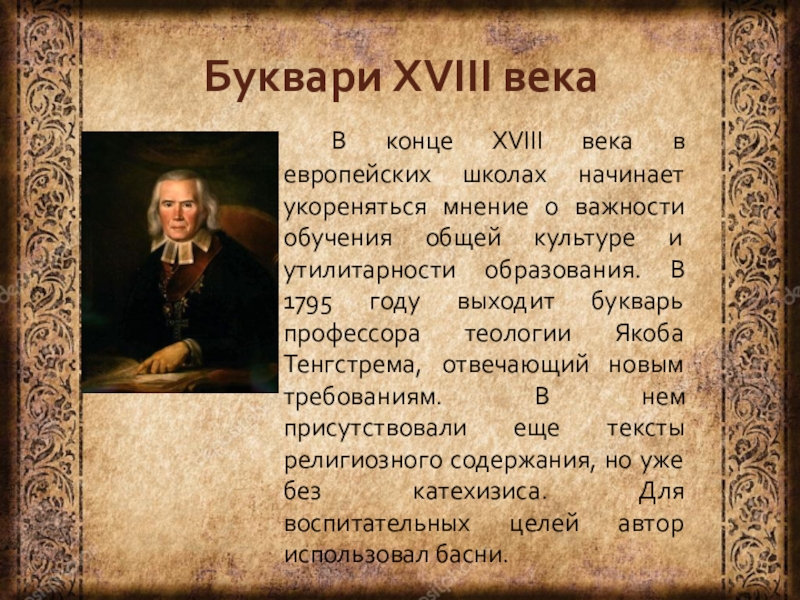 Буквари XVIII века

В конце XVIII века в европейских школах начинает укореняться мнение о важности обучения общей культуре и утилитарности образования. В 1795 году выходит букварь профессора теологии Якоба Тенгстрема, отвечающий новым требованиям. В нем присутствовали еще тексты религиозного содержания, но уже без катехизиса. Для воспитательных целей автор использовал басни.